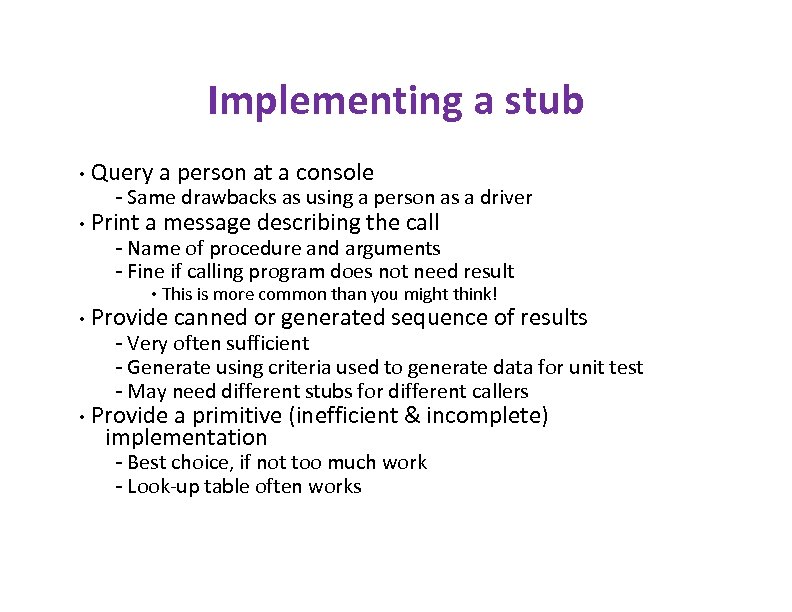 Implementing a stub

• Query a person at a console
- Same drawbacks as using a person as a driver
• Print a message describing the call
- Name of procedure and arguments
- Fine if calling program does not need result
• This is more common than you might think!
• Provide canned or generated sequence of results
- Very often sufficient
- Generate using criteria used to generate data for unit test
- May need different stubs for different callers
• Provide a primitive (inefficient & incomplete) implementation
- Best choice, if not too much work
- Look-up table often works